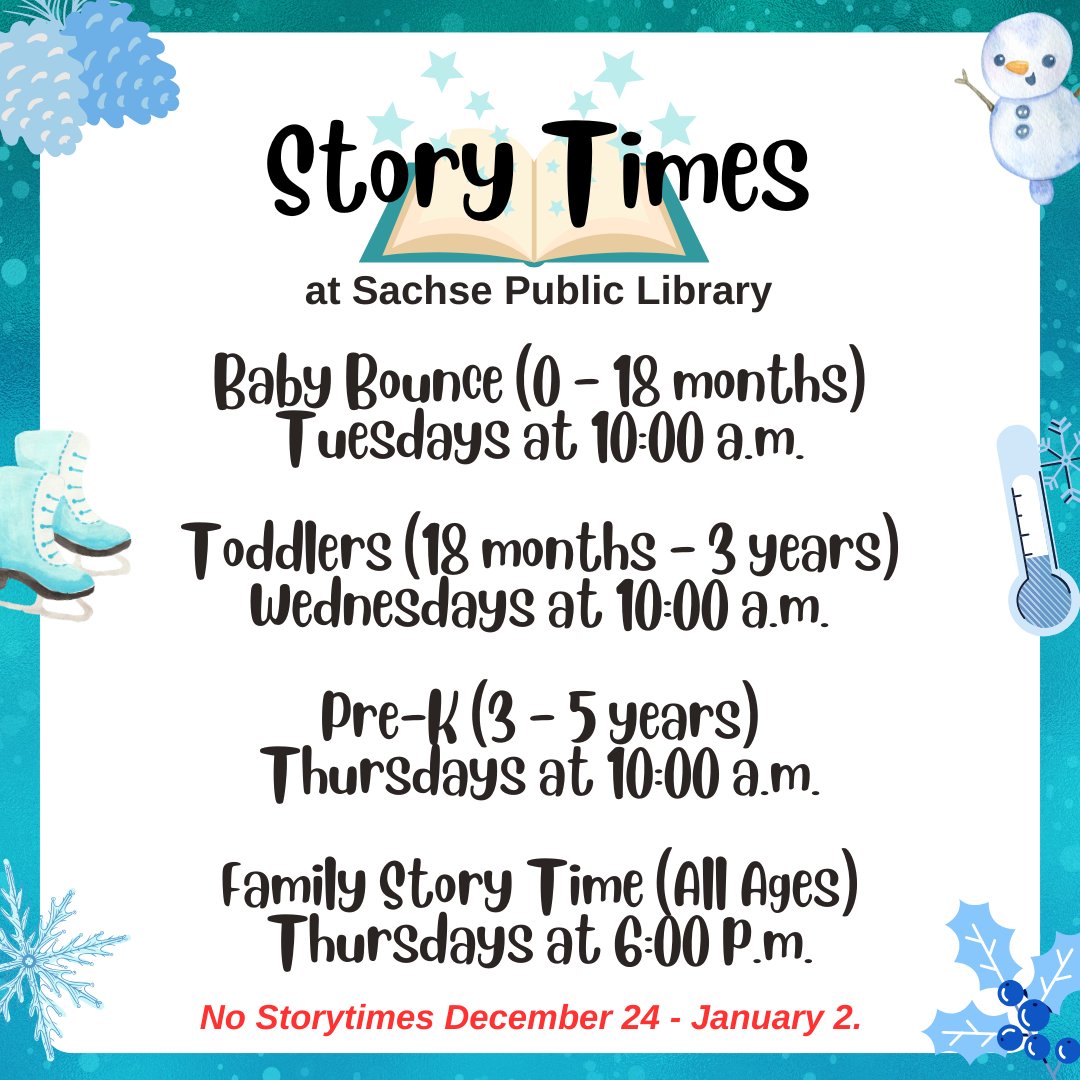 Story Times
at Sachse Public Library

Baby Bounce (0 - 18 months)
Tuesdays at 10:00 a.m.

Toddlers (18 months - 3 years)
Wednesdays at 10:00 a.m.

Pre-K (3 - 5 years)
Thursdays at 10:00 a.m.

Family Story Time (All Ages)
Thursdays at 6:00 p.m.

No Storytimes December 24 - January 2.